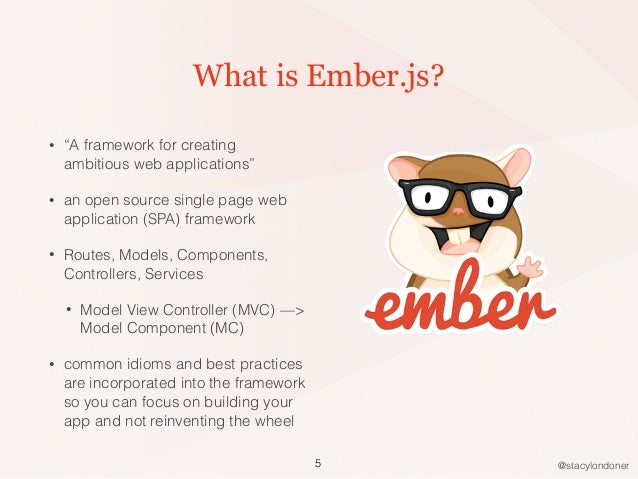 What is Ember.js?

• “A framework for creating ambitious web applications”

• an open source single page web application (SPA) framework

• Routes, Models, Components, Controllers, Services

• Model View Controller (MVC) —> Model Component (MC)

• common idioms and best practices are incorporated into the framework so you can focus on building your app and not reinventing the wheel

ember

5

@stacylondoner